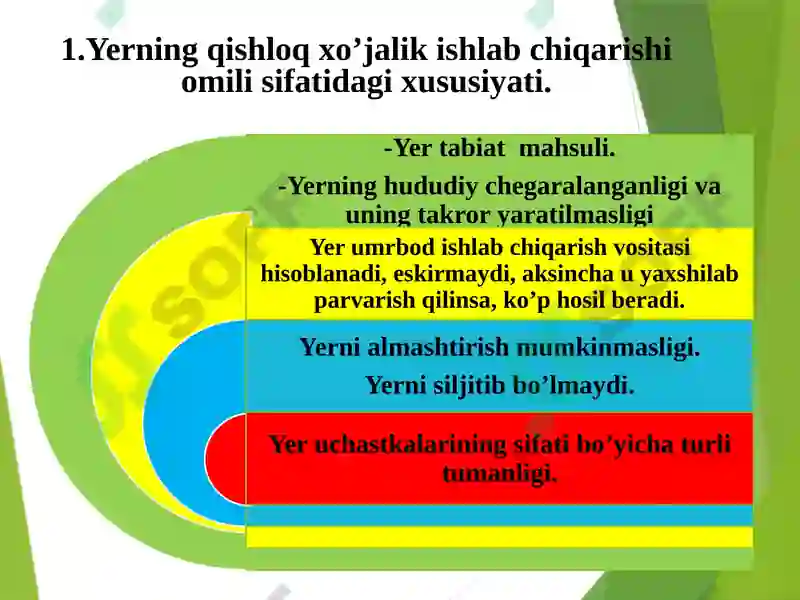 1.Yerning qishloq xo’jalik ishlab chiqarishi omili sifatidagi xususiyati.

-Yer tabiat mahsuli.

-Yerning hududiy chegaralanganligi va uning takror yaratilmasligi

Yer umrbod ishlab chiqarish vositasi hisoblanadi, eskirmaydi, aksincha u yaxshilab parvarish qilinsa, ko’p hosil beradi.

Yerni almashtirish mumkinmasligi.

Yerni siljitib bo’lmaydi.

Yer uchastkalarining sifati bo’yicha turli tumanligi.